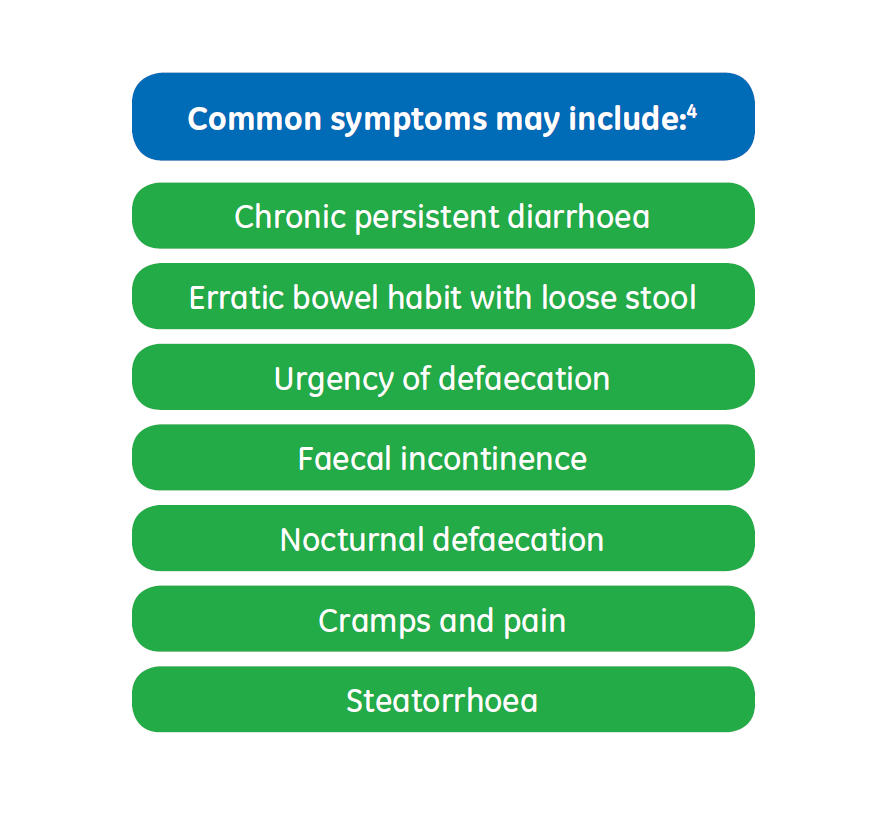 Common symptoms may include:$^4$

Chronic persistent diarrhoea

Erratic bowel habit with loose stool

Urgency of defaecation

Faecal incontinence

Nocturnal defaecation

Cramps and pain

Steatorrhoea